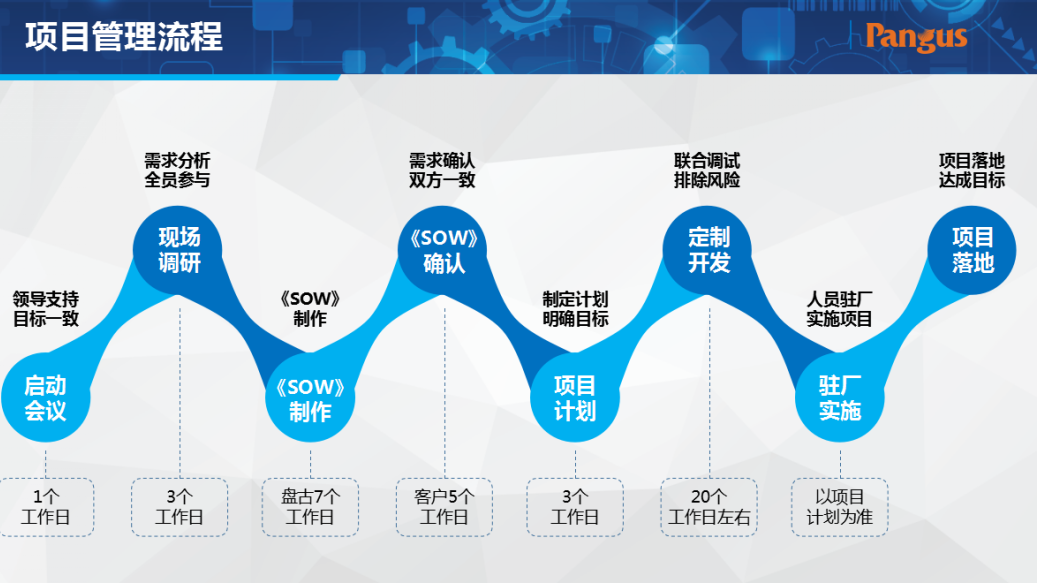 项目管理流程

Pangus

领导支持
目标一致

启动
会议

1个
工作日

需求分析
全员参与

现场
调研

3个
工作日

《SOW》
制作

《SOW》
制作

盘古7个
工作日

需求确认
双方一致

《SOW》
确认

客户5个
工作日

制定计划
明确目标

项目
计划

3个
工作日

联合调试
排除风险

定制
开发

20个
工作日左右

人员驻厂
实施项目

驻厂
实施

以项目
计划为准

项目落地
达成目标

项目
落地